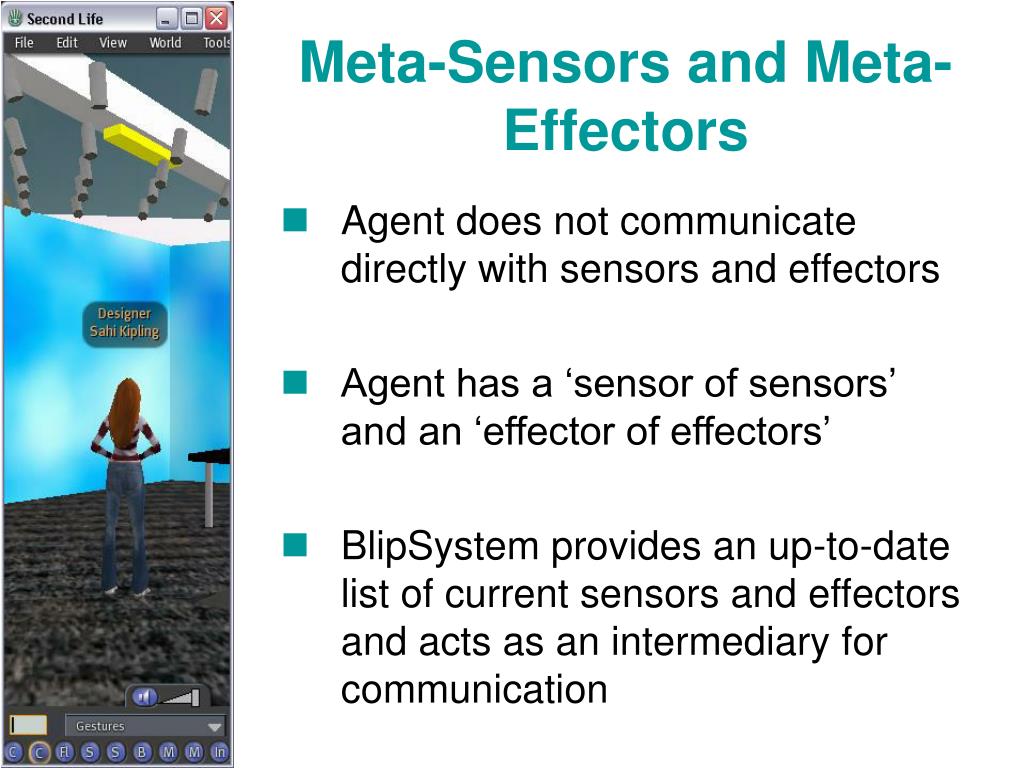 Second Life
File Edit View World Tools

Designer
Sahi Kipling

Gestures

C C Fl S S B M M In

Meta-Sensors and Meta-Effectors

Agent does not communicate directly with sensors and effectors

Agent has a ‘sensor of sensors’ and an ‘effector of effectors’

BlipSystem provides an up-to-date list of current sensors and effectors and acts as an intermediary for communication